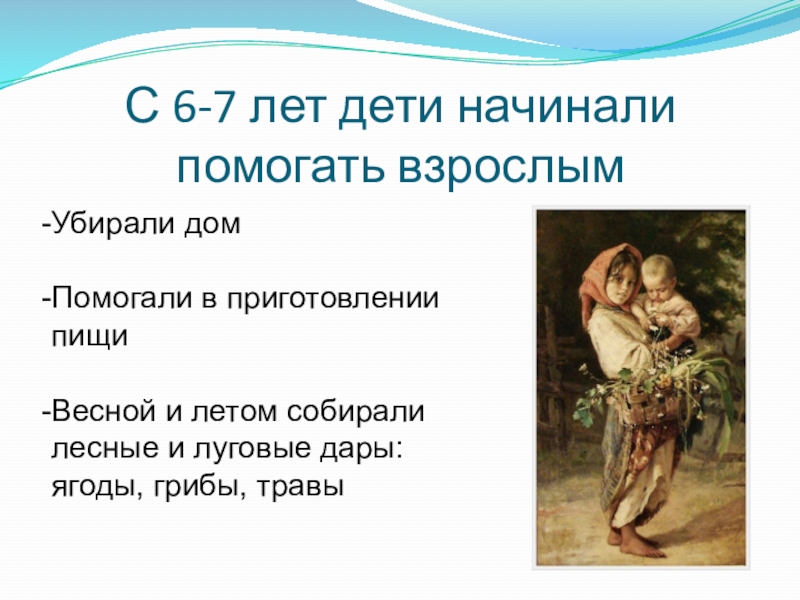 С 6-7 лет дети начинали помогать взрослым

-Убирали дом

-Помогали в приготовлении пищи

-Весной и летом собирали лесные и луговые дары: ягоды, грибы, травы